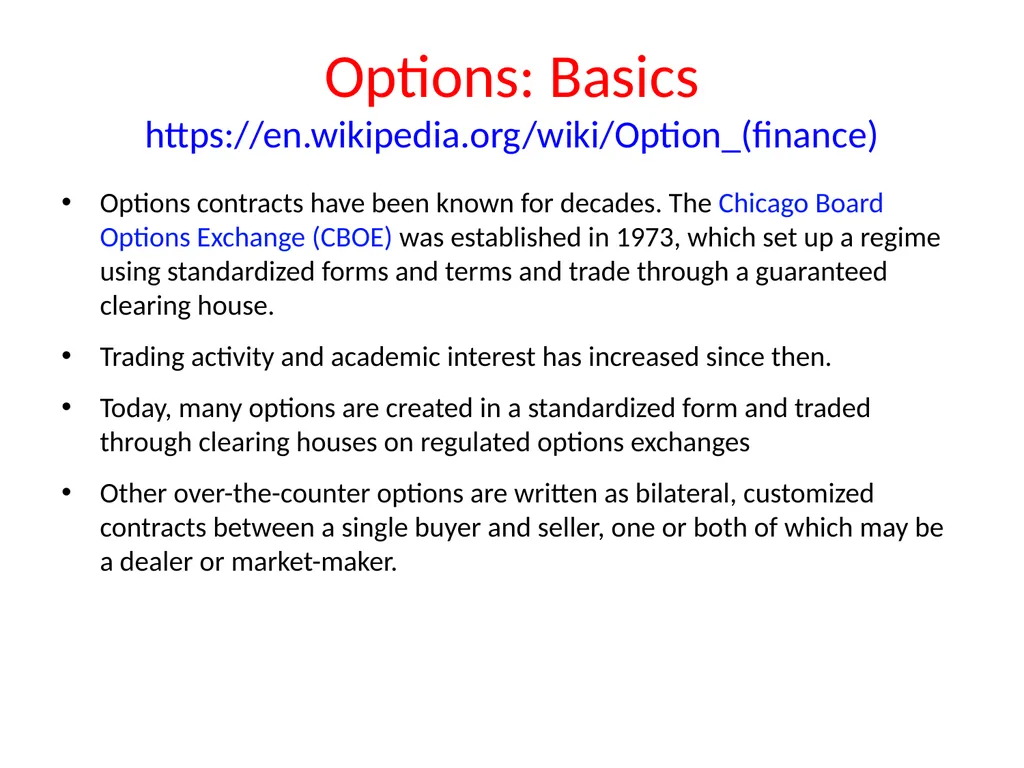 Options: Basics
https://en.wikipedia.org/wiki/Option_(finance)

• Options contracts have been known for decades. The Chicago Board Options Exchange (CBOE) was established in 1973, which set up a regime using standardized forms and terms and trade through a guaranteed clearing house.

• Trading activity and academic interest has increased since then.

• Today, many options are created in a standardized form and traded through clearing houses on regulated options exchanges

• Other over-the-counter options are written as bilateral, customized contracts between a single buyer and seller, one or both of which may be a dealer or market-maker.